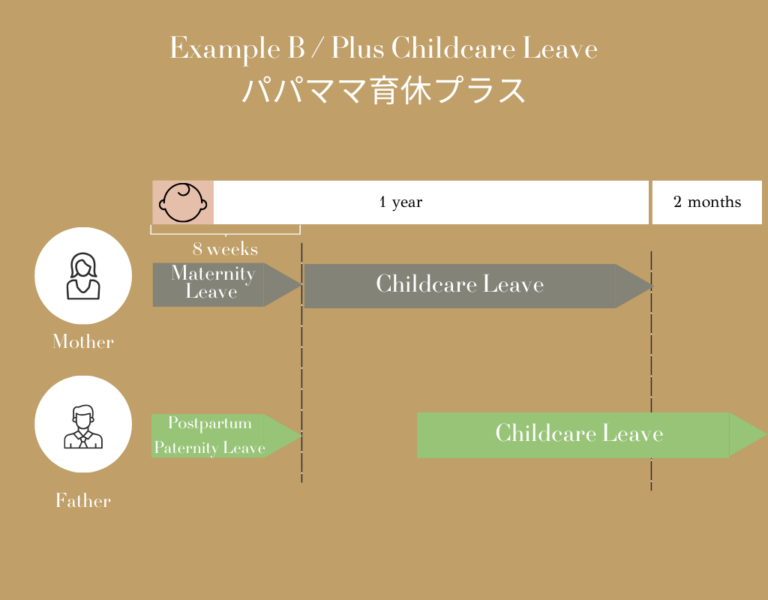 Example B / Plus Childcare Leave
パパママ育休プラス

1 year

2 months

8 weeks

Maternity Leave

Childcare Leave

Mother

Postpartum Paternity Leave

Childcare Leave

Father